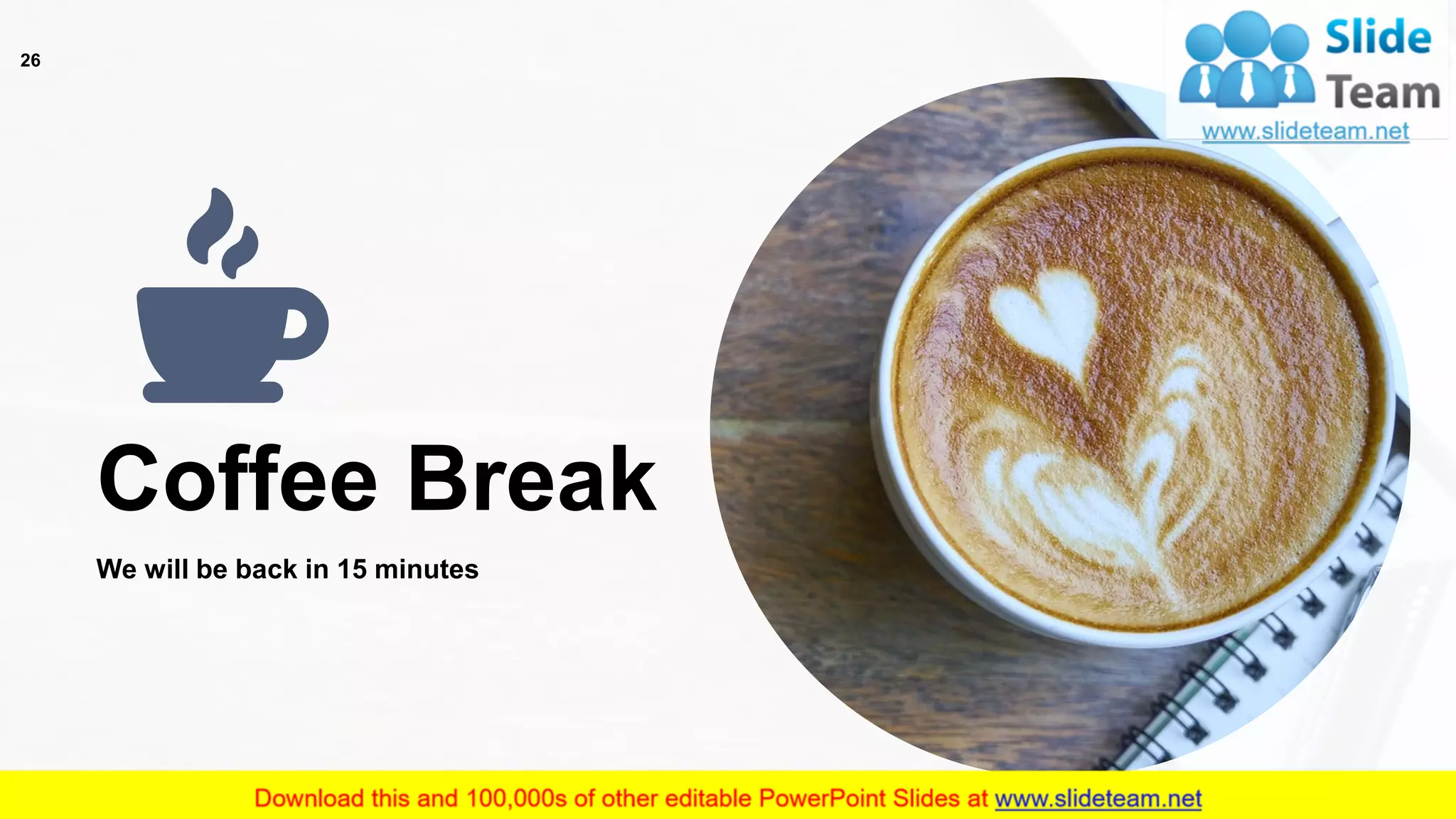 26

Slide Team
www.slideteam.net

Coffee Break

We will be back in 15 minutes

Download this and 100,000s of other editable PowerPoint Slides at www.slideteam.net